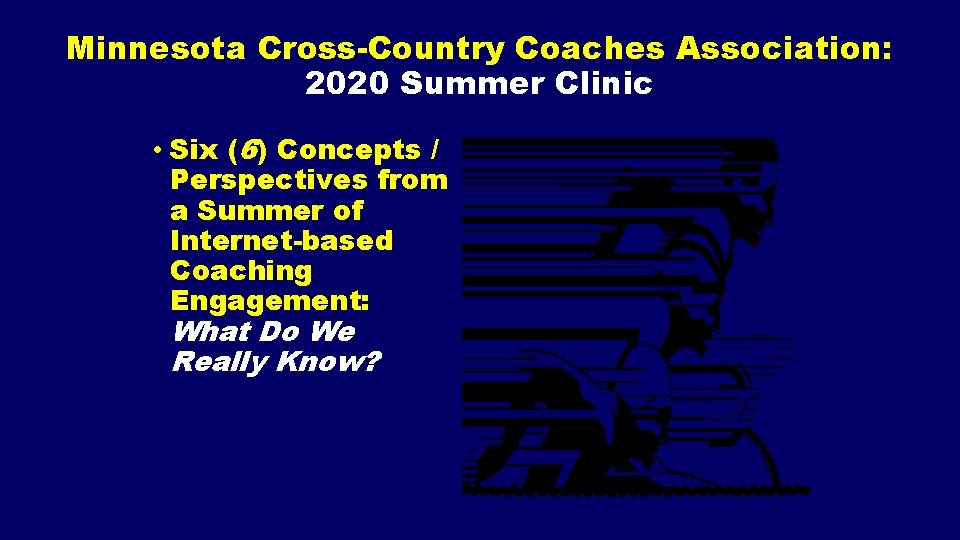 Minnesota Cross-Country Coaches Association: 2020 Summer Clinic

• Six (6) Concepts / Perspectives from a Summer of Internet-based Coaching Engagement: What Do We Really Know?